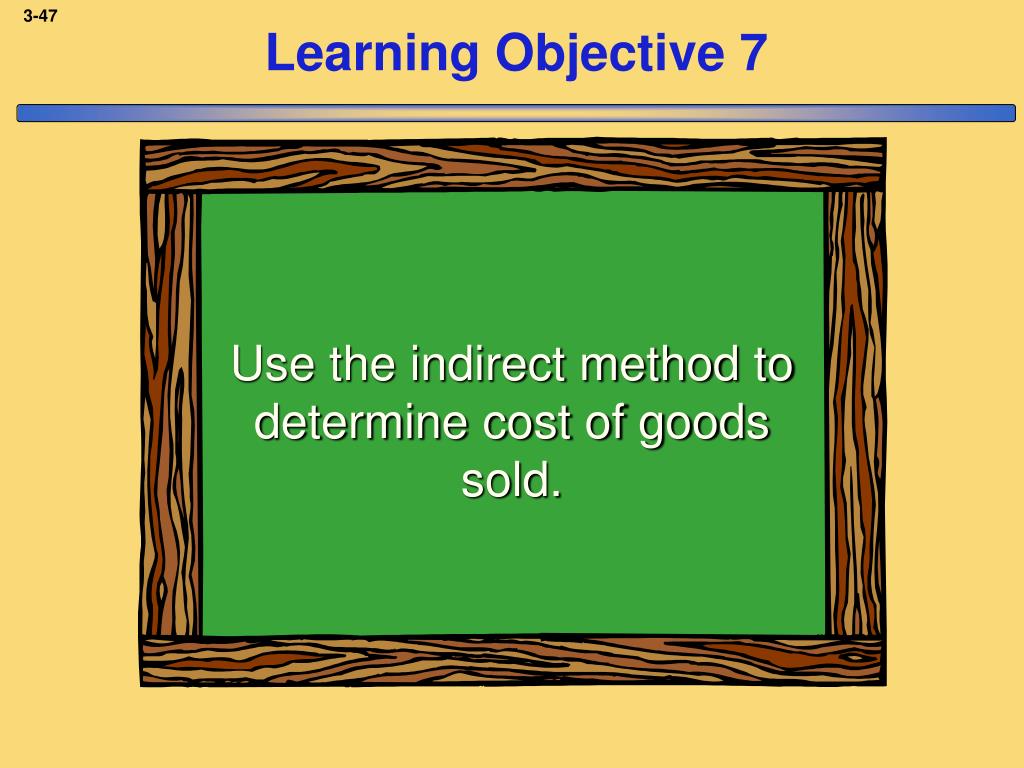 3-47

Learning Objective 7

Use the indirect method to determine cost of goods sold.